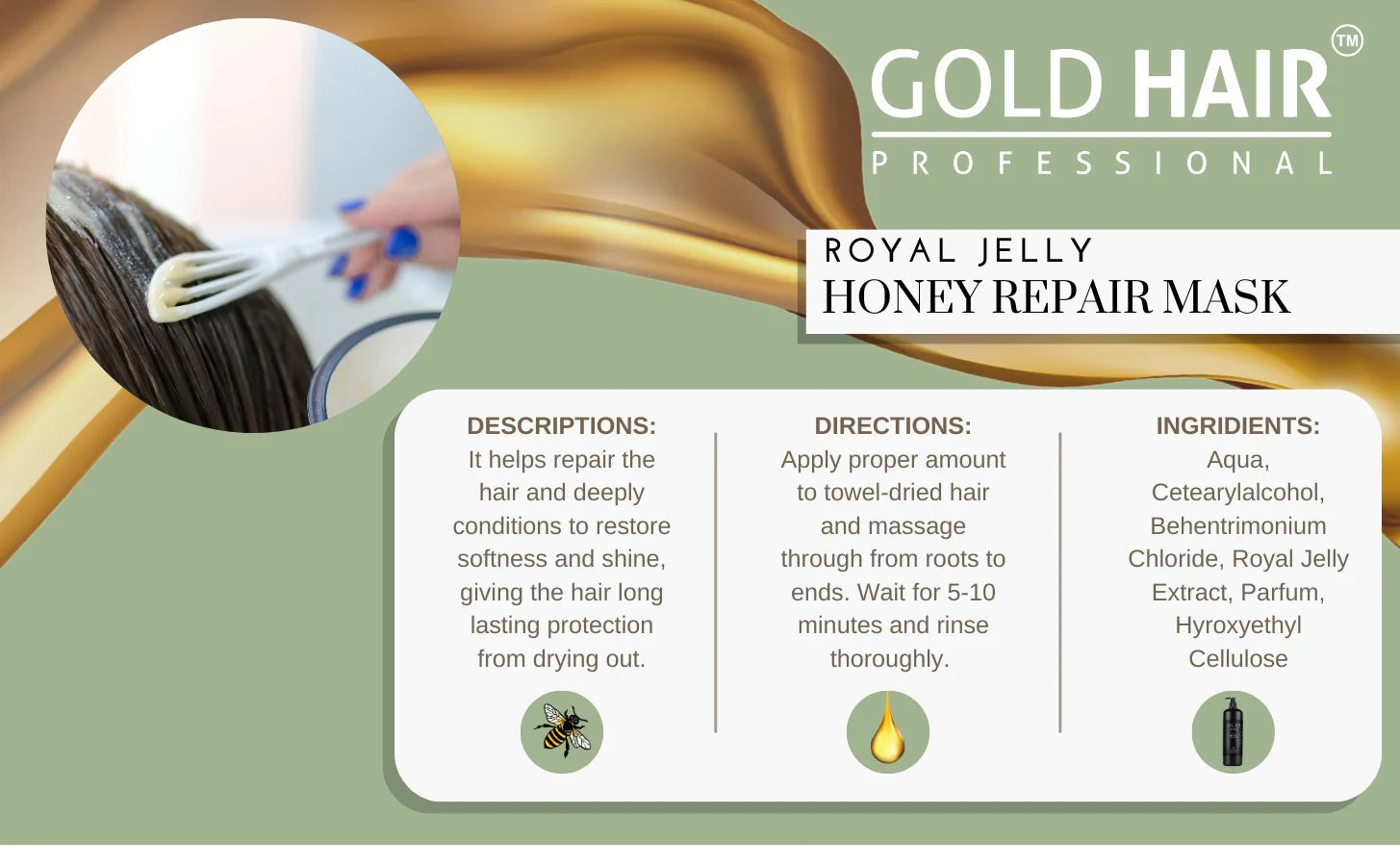 GOLD HAIR™
PROFESSIONAL

ROYAL JELLY
HONEY REPAIR MASK

DESCRIPTIONS:
It helps repair the hair and deeply conditions to restore softness and shine, giving the hair long lasting protection from drying out.

DIRECTIONS:
Apply proper amount to towel-dried hair and massage through from roots to ends. Wait for 5-10 minutes and rinse thoroughly.

INGRIDIENTS:
Aqua, Cetearylalcohol, Behentrimonium Chloride, Royal Jelly Extract, Parfum, Hyroxyethyl Cellulose